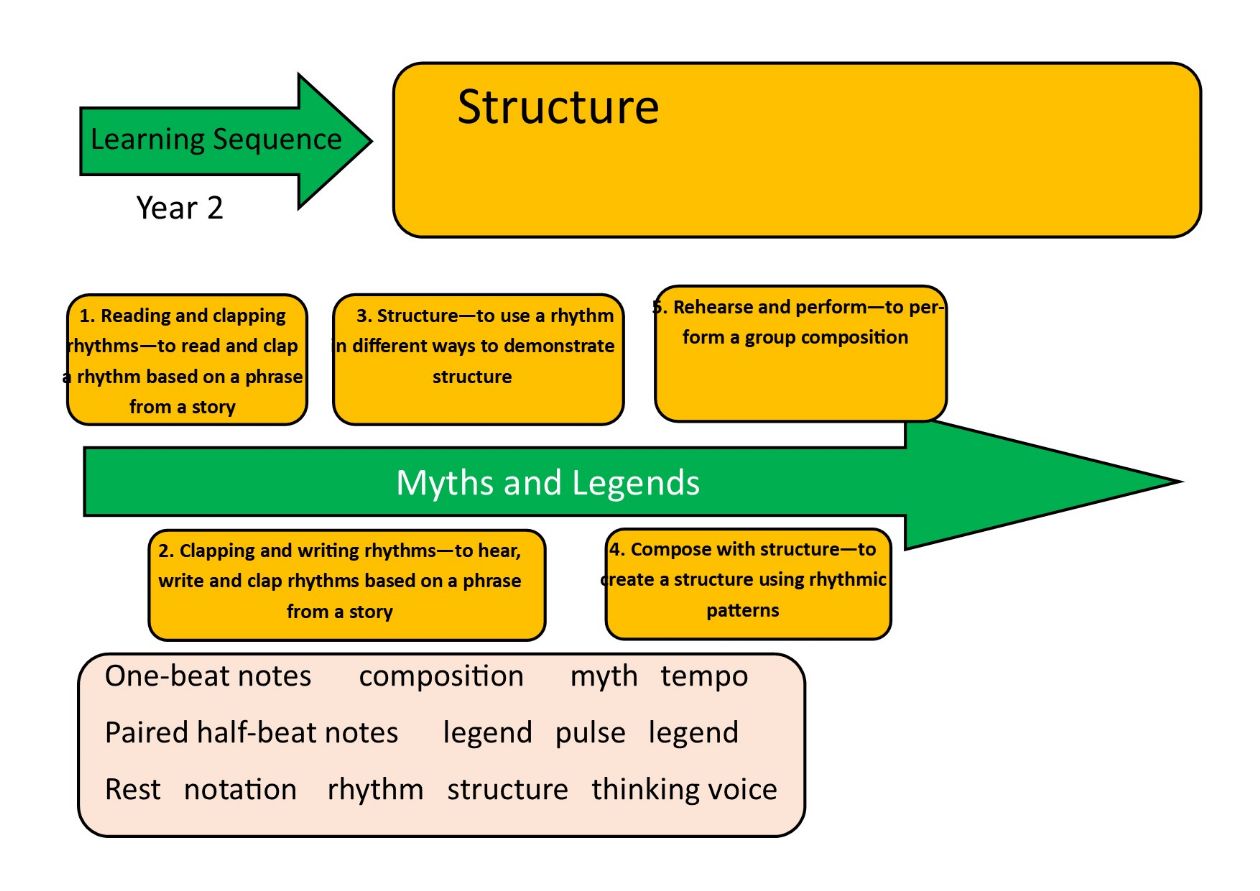 Learning Sequence

Year 2

Structure

1. Reading and clapping rhythms—to read and clap a rhythm based on a phrase from a story

3. Structure—to use a rhythm in different ways to demonstrate structure

5. Rehearse and perform—to perform a group composition

Myths and Legends

2. Clapping and writing rhythms—to hear, write and clap rhythms based on a phrase from a story

4. Compose with structure—to create a structure using rhythmic patterns

One-beat notes composition myth tempo

Paired half-beat notes legend pulse legend

Rest notation rhythm structure thinking voice